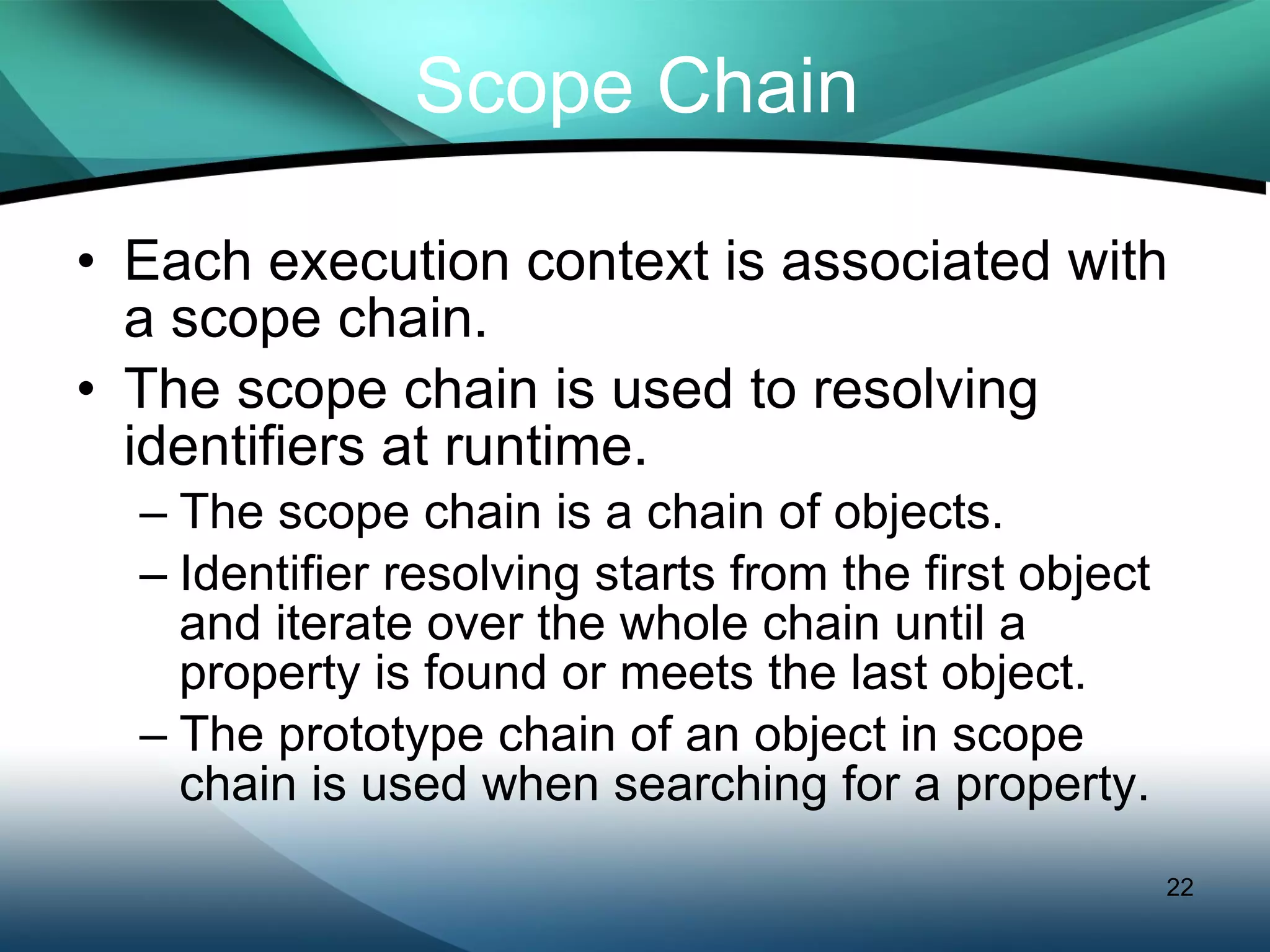 Scope Chain

• Each execution context is associated with a scope chain.
• The scope chain is used to resolving identifiers at runtime.
– The scope chain is a chain of objects.
– Identifier resolving starts from the first object and iterate over the whole chain until a property is found or meets the last object.
– The prototype chain of an object in scope chain is used when searching for a property.

22